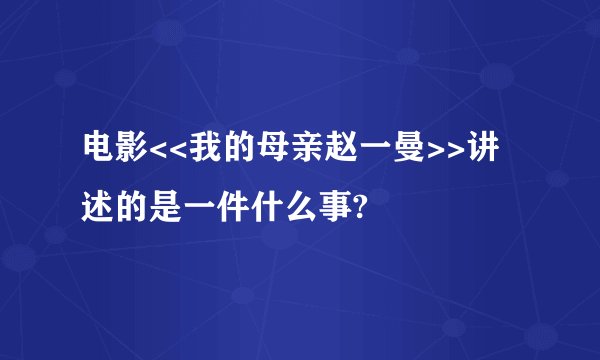 电影<<我的母亲赵一曼>>讲述的是一件什么事?